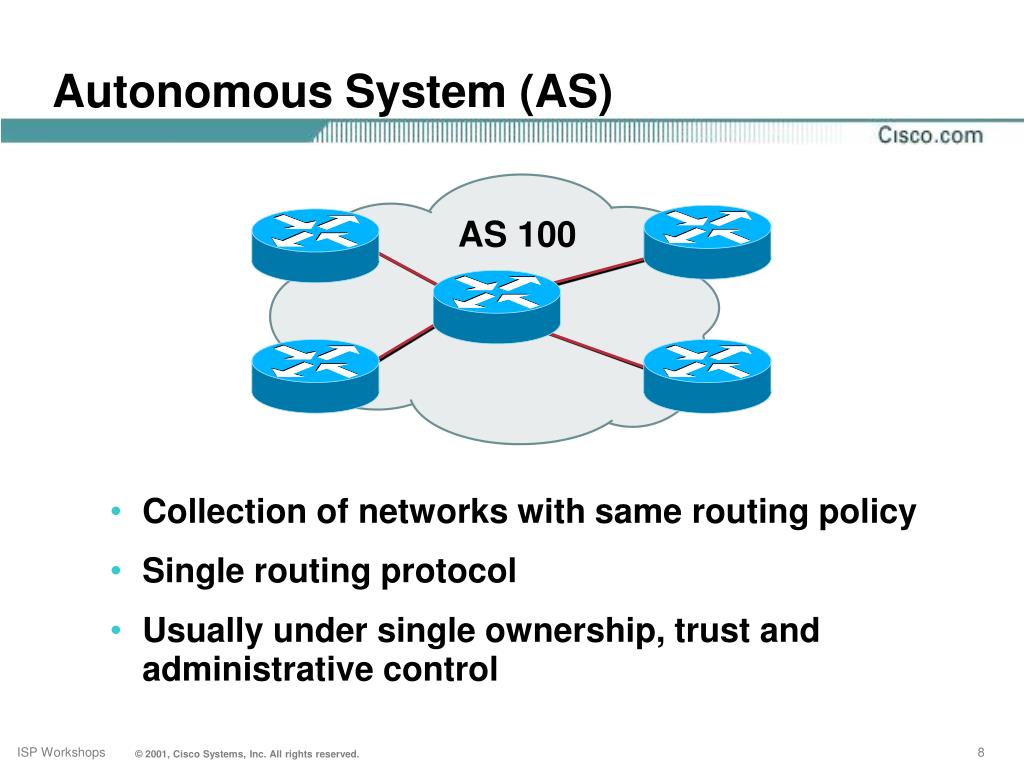 Autonomous System (AS)

Cisco.com

AS 100

• Collection of networks with same routing policy
• Single routing protocol
• Usually under single ownership, trust and administrative control

ISP Workshops © 2001, Cisco Systems, Inc. All rights reserved. 8